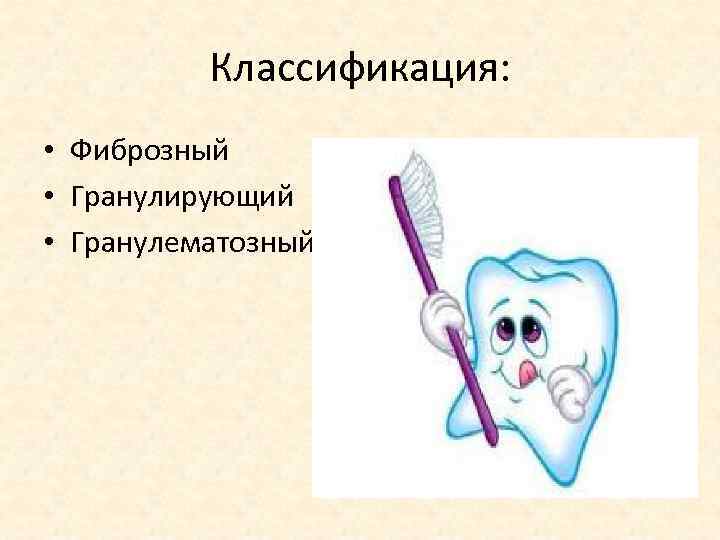 Классификация:

• Фиброзный
• Гранулирующий
• Гранулематозный